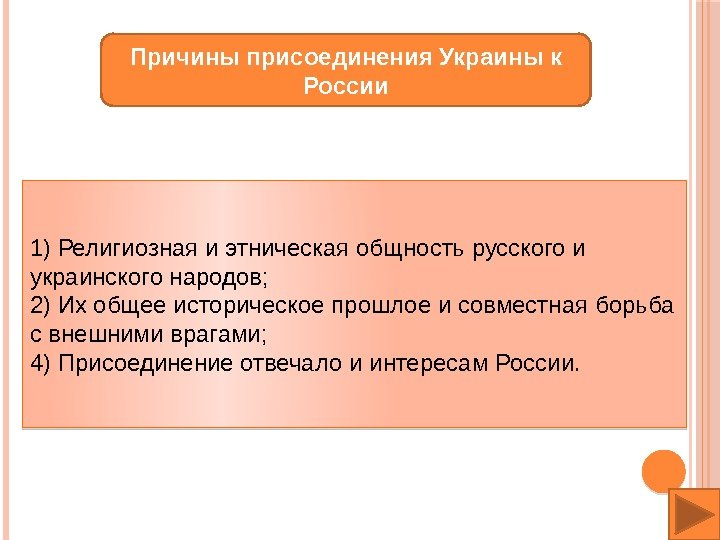 Причины присоединения Украины к России

1) Религиозная и этническая общность русского и украинского народов;
2) Их общее историческое прошлое и совместная борьба с внешними врагами;
4) Присоединение отвечало и интересам России.